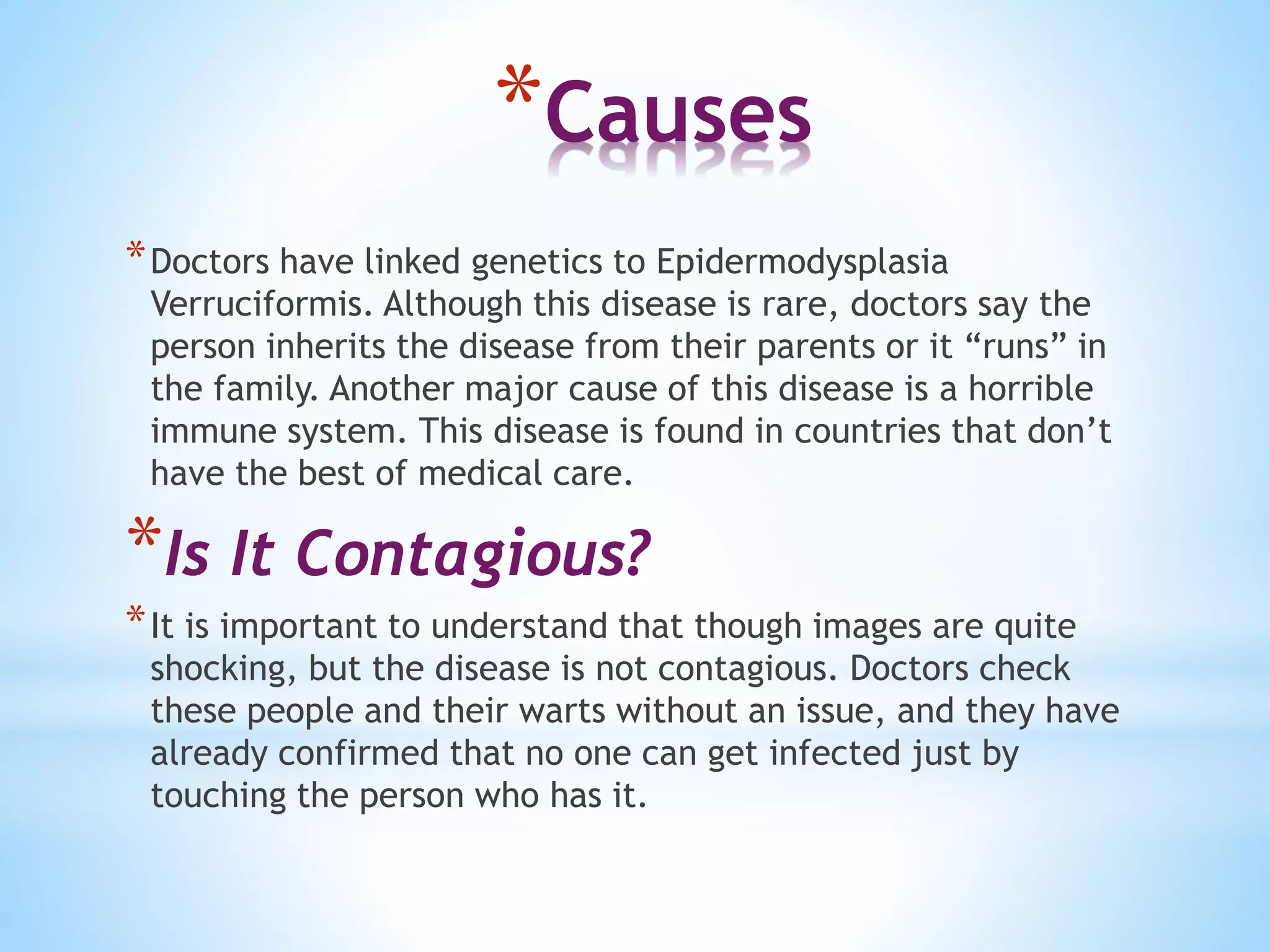 *Causes

*Doctors have linked genetics to Epidermodysplasia Verruciformis. Although this disease is rare, doctors say the person inherits the disease from their parents or it “runs” in the family. Another major cause of this disease is a horrible immune system. This disease is found in countries that don’t have the best of medical care.

*Is It Contagious?

*It is important to understand that though images are quite shocking, but the disease is not contagious. Doctors check these people and their warts without an issue, and they have already confirmed that no one can get infected just by touching the person who has it.